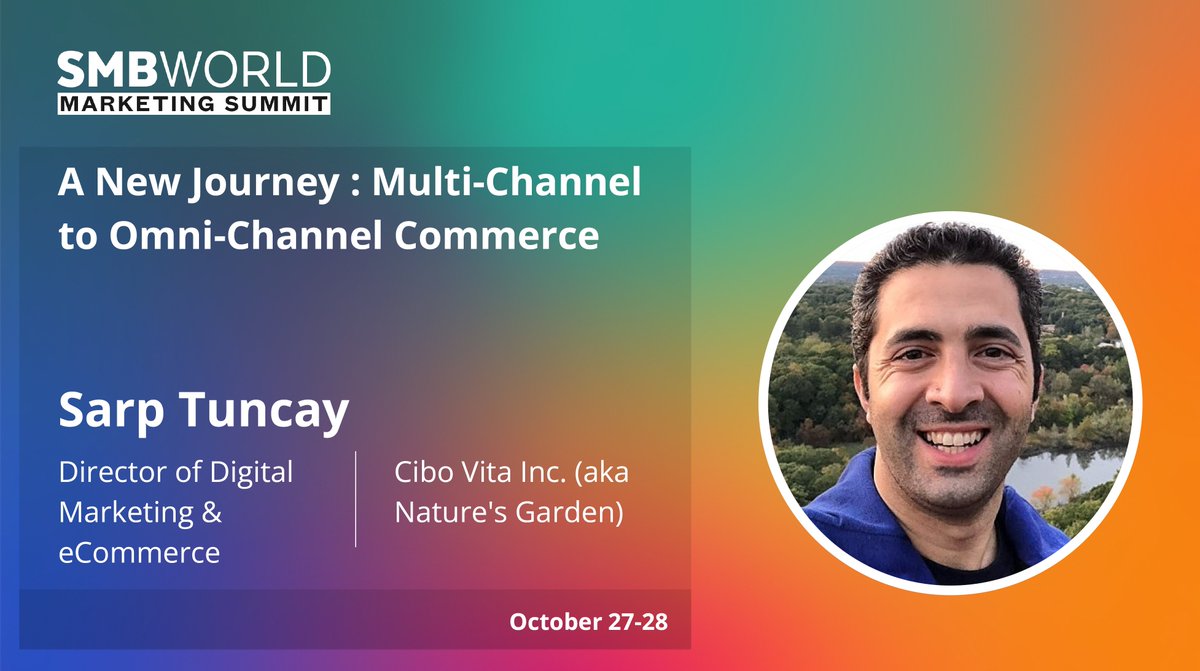 SMBWORLD
MARKETING SUMMIT

A New Journey : Multi-Channel to Omni-Channel Commerce

Sarp Tuncay

Director of Digital Marketing & eCommerce

Cibo Vita Inc. (aka Nature's Garden)

October 27-28